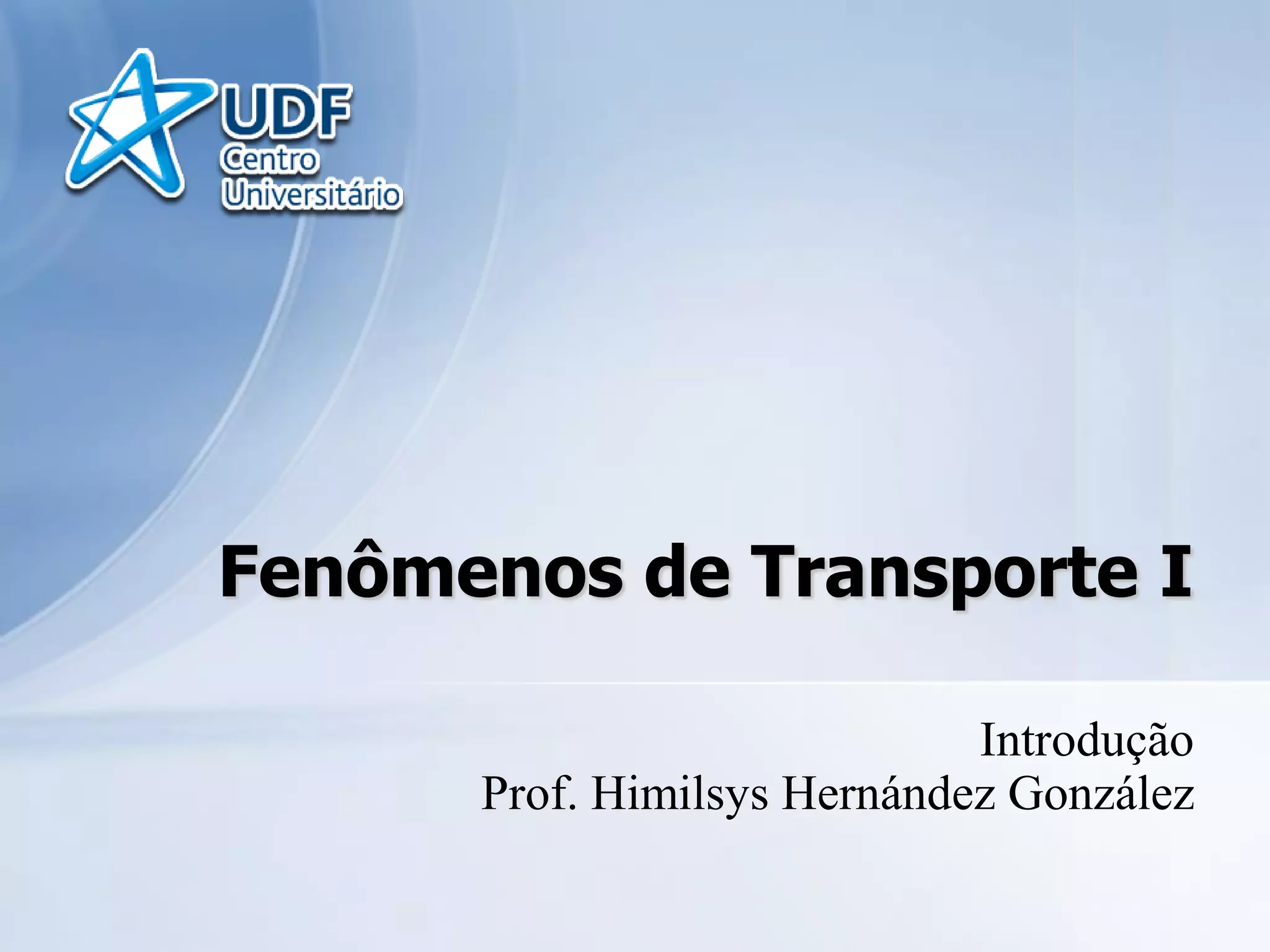 UDF
Centro
Universitário

Fenômenos de Transporte I

Introdução
Prof. Himilsys Hernández González